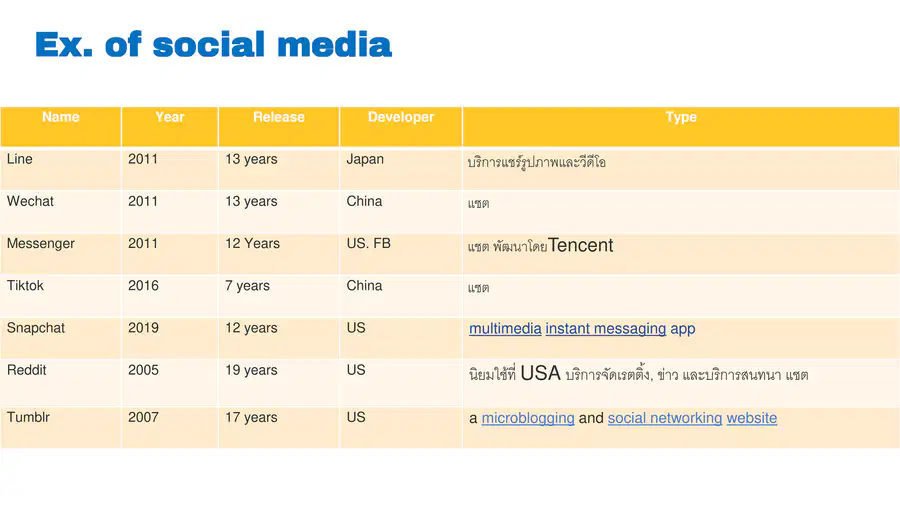 Ex. of social media

| Name | Year | Release | Developer | Type |
|---|---|---|---|---|
| Line | 2011 | 13 years | Japan | บริการแชร์รูปภาพและวีดีโอ |
| Wechat | 2011 | 13 years | China | แชต |
| Messenger | 2011 | 12 Years | US. FB | แชต พัฒนาโดยTencent |
| Tiktok | 2016 | 7 years | China | แชต |
| Snapchat | 2019 | 12 years | US | multimedia instant messaging app |
| Reddit | 2005 | 19 years | US | นิยมใช้ที่ USA บริการจัดเรตติ้ง, ข่าว และบริการสนทนา แชต |
| Tumblr | 2007 | 17 years | US | a microblogging and social networking website |